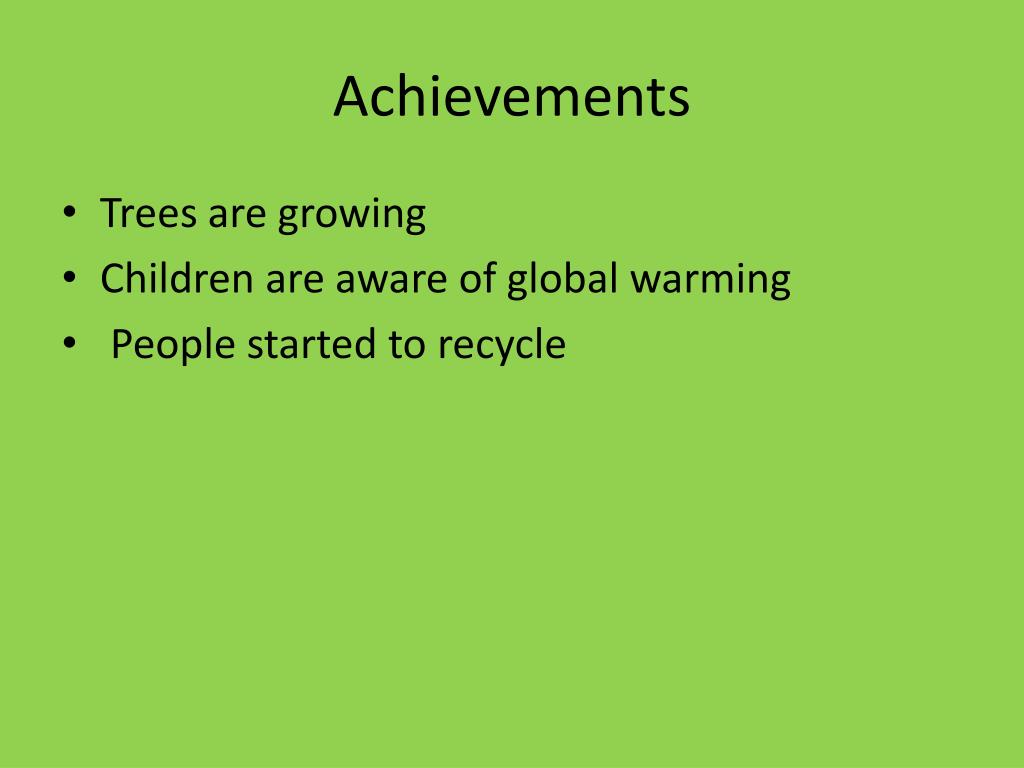 Achievements

• Trees are growing
• Children are aware of global warming
• People started to recycle